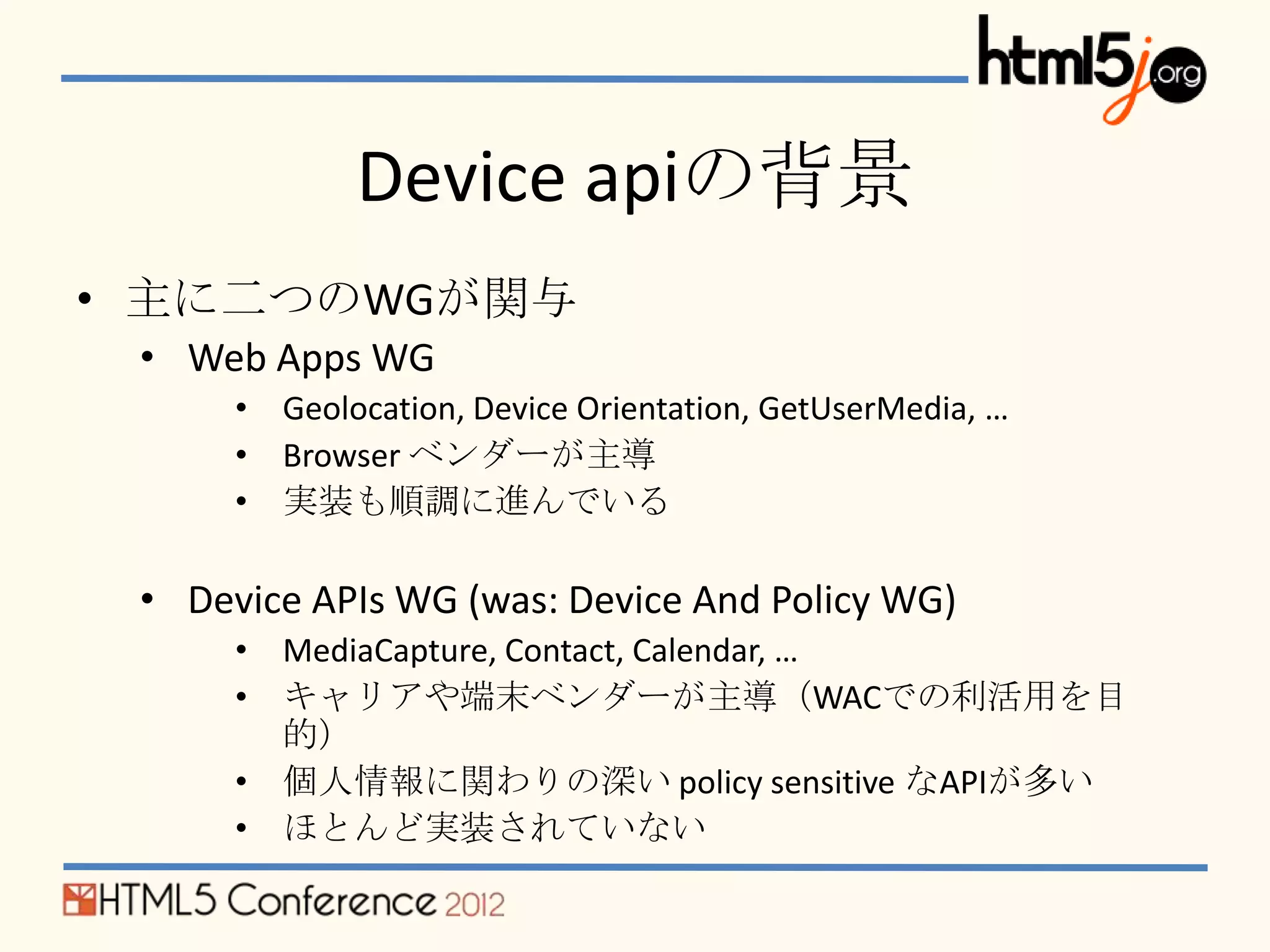 html5j.org

Device apiの背景

• 主に二つのWGが関与
  • Web Apps WG
    • Geolocation, Device Orientation, GetUserMedia, …
    • Browser ベンダーが主導
    • 実装も順調に進んでいる
  • Device APIs WG (was: Device And Policy WG)
    • MediaCapture, Contact, Calendar, …
    • キャリアや端末ベンダーが主導（WACでの利活用を目的）
    • 個人情報に関わりの深い policy sensitive なAPIが多い
    • ほとんど実装されていない

HTML5 Conference 2012